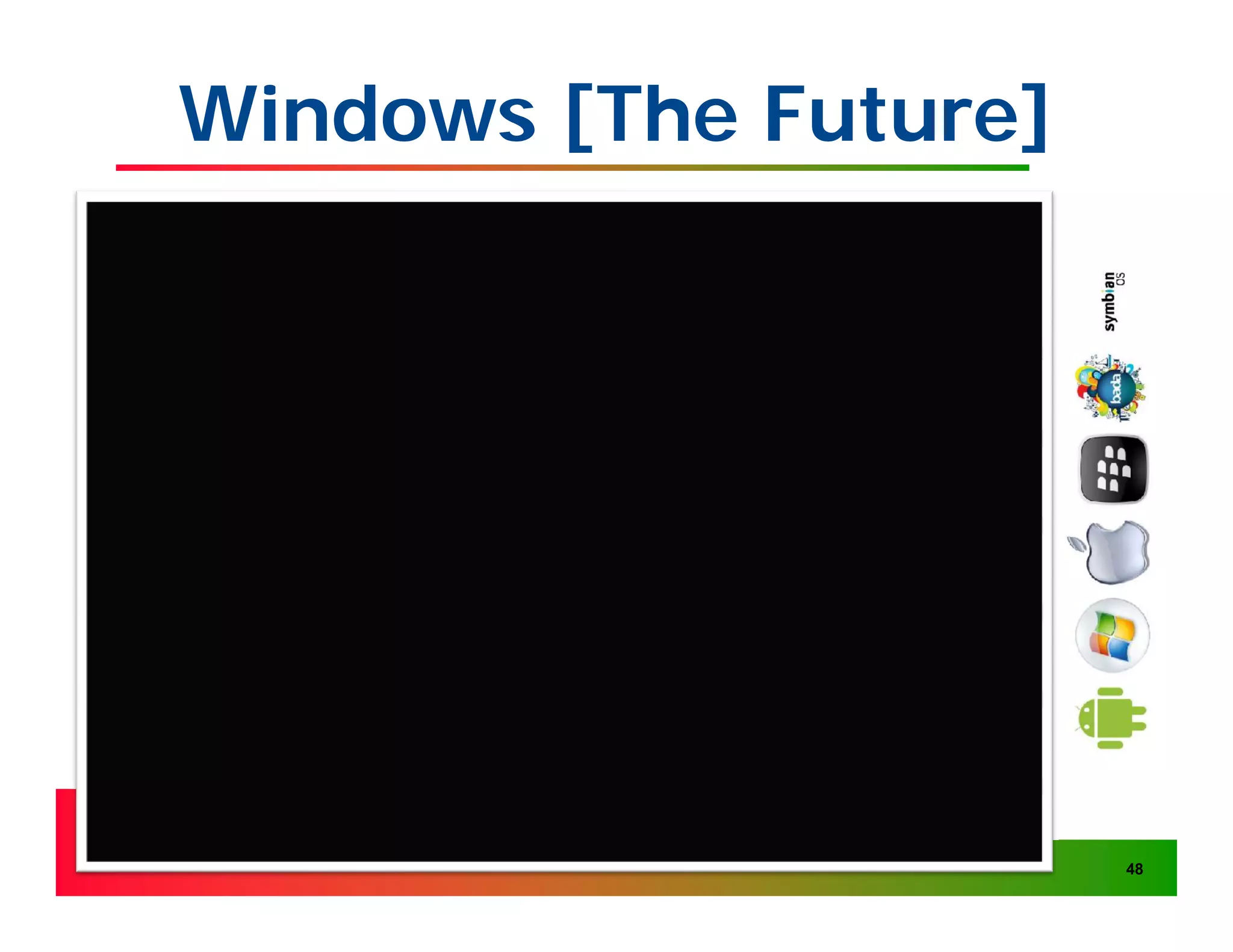 Windows [The Future]

symbian OS

bada

48